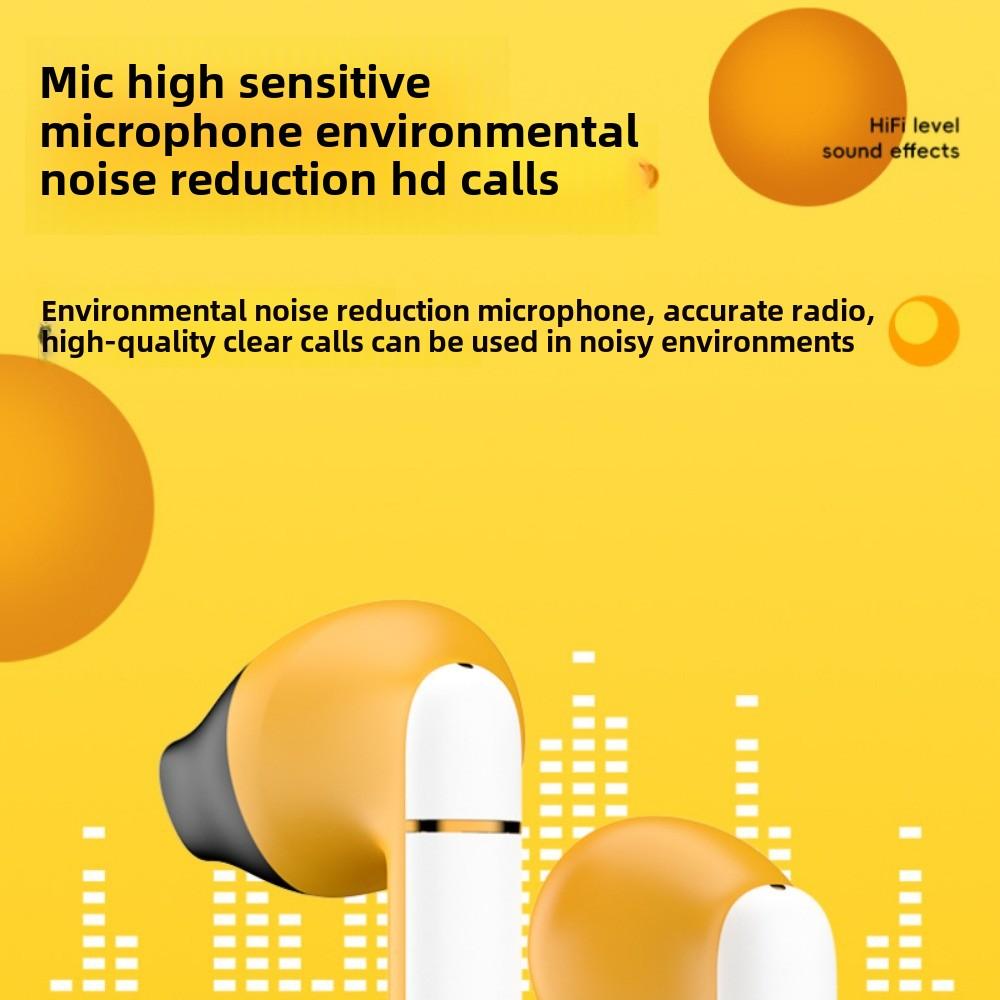 Mic high sensitive microphone environmental noise reduction hd calls

HiFi level sound effects

Environmental noise reduction microphone, accurate radio, high-quality clear calls can be used in noisy environments